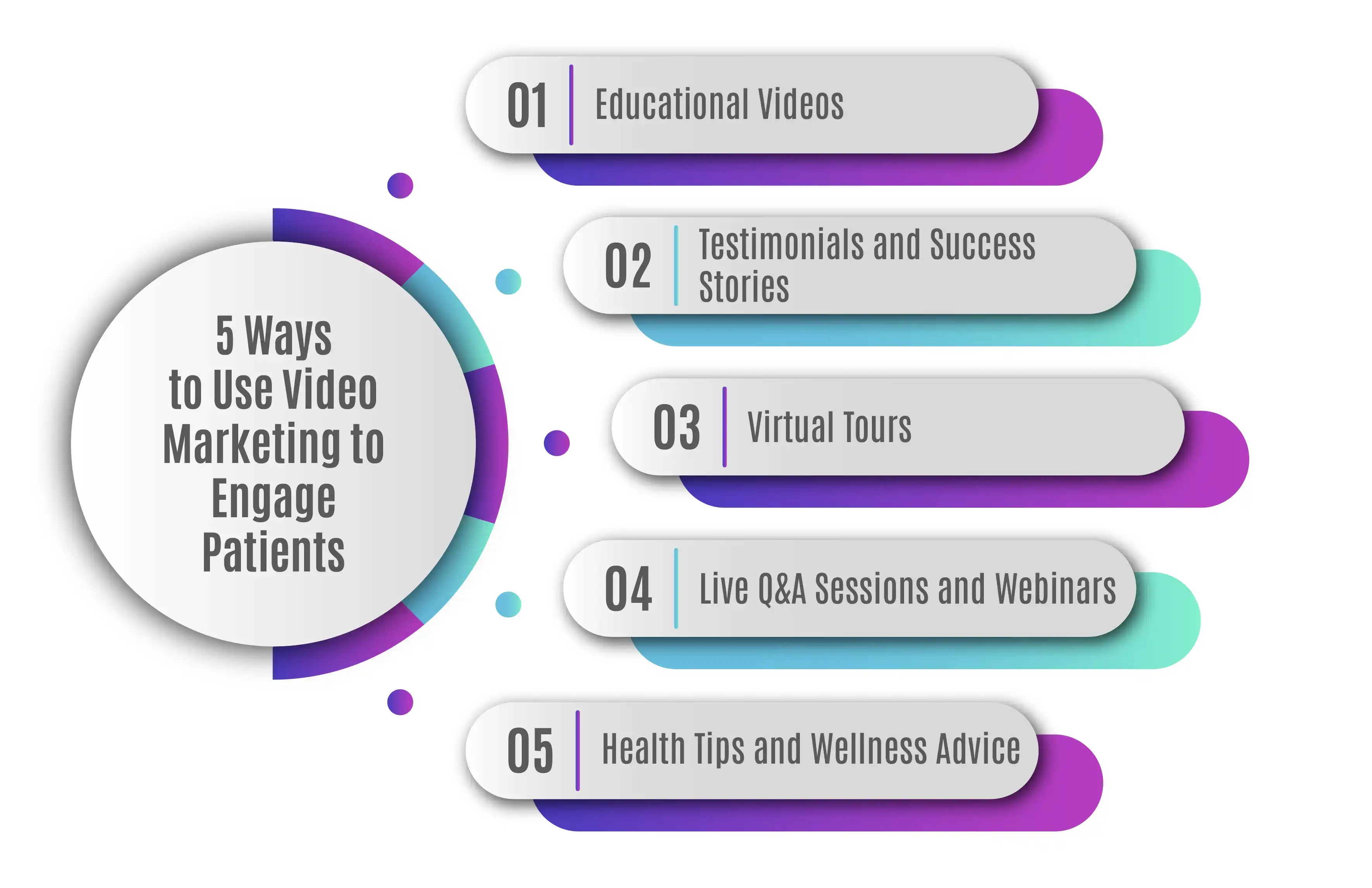 5 Ways to Use Video Marketing to Engage Patients

01 Educational Videos

02 Testimonials and Success Stories

03 Virtual Tours

04 Live Q&A Sessions and Webinars

05 Health Tips and Wellness Advice